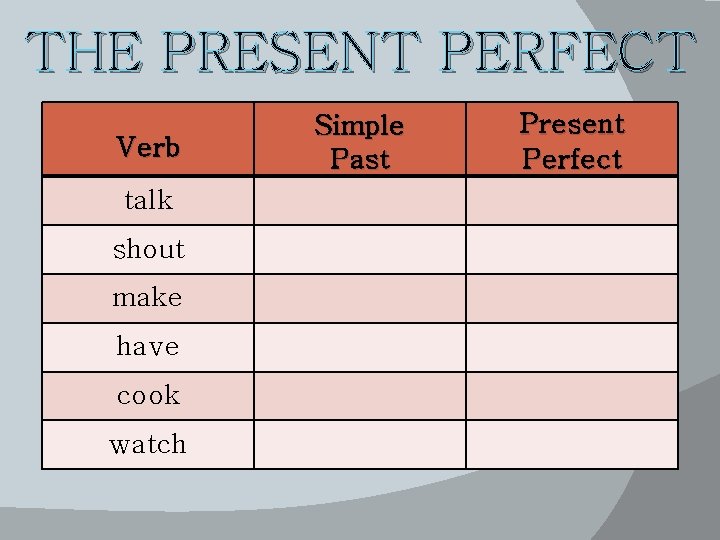 THE PRESENT PERFECT

| Verb | Simple Past | Present Perfect |
|---|---|---|
| talk | | |
| shout | | |
| make | | |
| have | | |
| cook | | |
| watch | | |